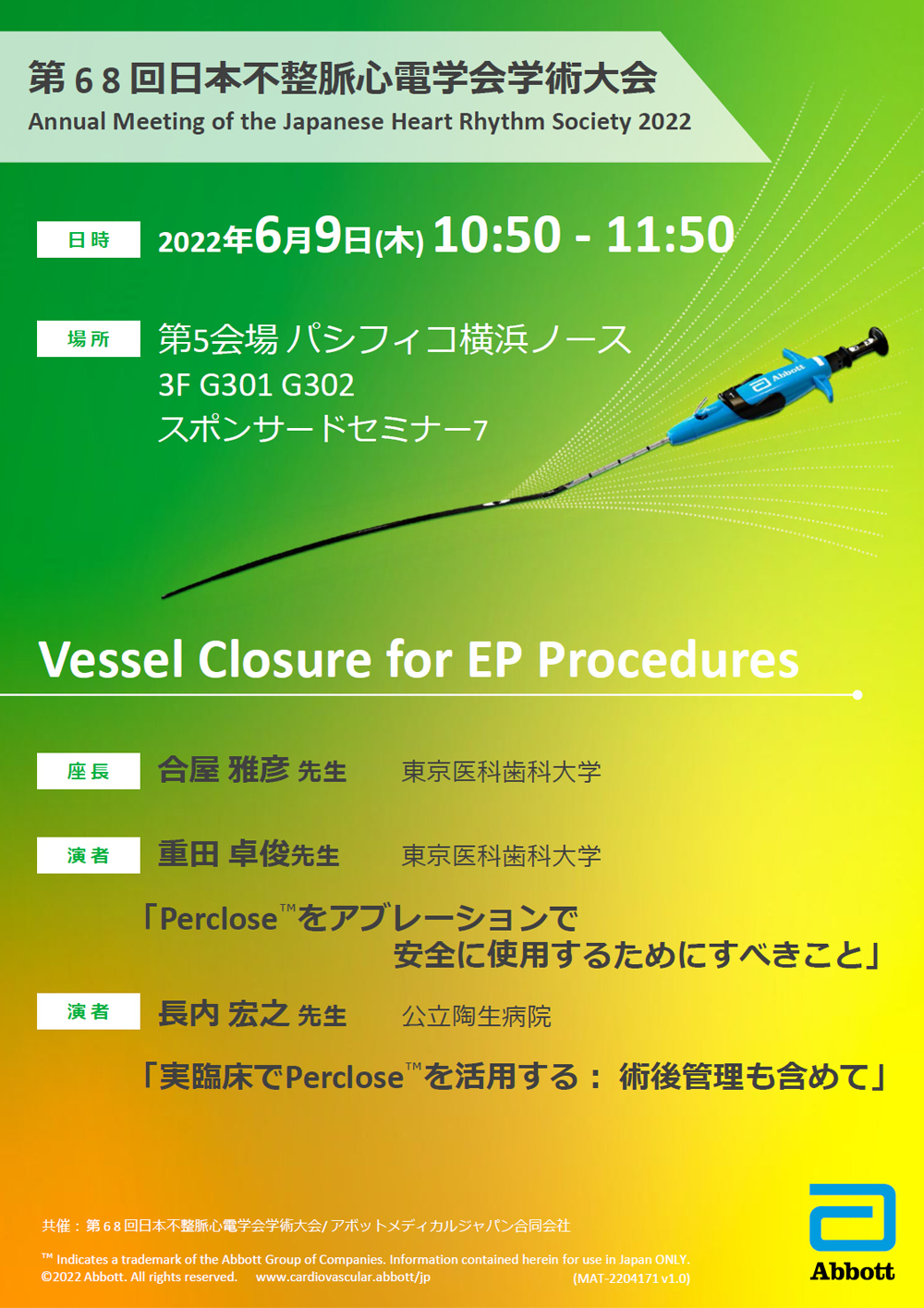 第６８回日本不整脈心電学会学術大会
Annual Meeting of the Japanese Heart Rhythm Society 2022

日時 2022年6月9日(木) 10:50 - 11:50

場所 第5会場 パシフィコ横浜ノース
3F G301 G302
スポンサードセミナー7

Abbott

Vessel Closure for EP Procedures

座長 合屋 雅彦 先生 東京医科歯科大学

演者 重田 卓俊先生 東京医科歯科大学

「Perclose™をアブレーションで安全に使用するためにすべきこと」

演者 長内 宏之 先生 公立陶生病院

「実臨床でPerclose™を活用する： 術後管理も含めて」

共催：第６８回日本不整脈心電学会学術大会/ アボットメディカルジャパン合同会社

™ Indicates a trademark of the Abbott Group of Companies. Information contained herein for use in Japan ONLY.
©2022 Abbott. All rights reserved. www.cardiovascular.abbott/jp (MAT-2204171 v1.0)

Abbott